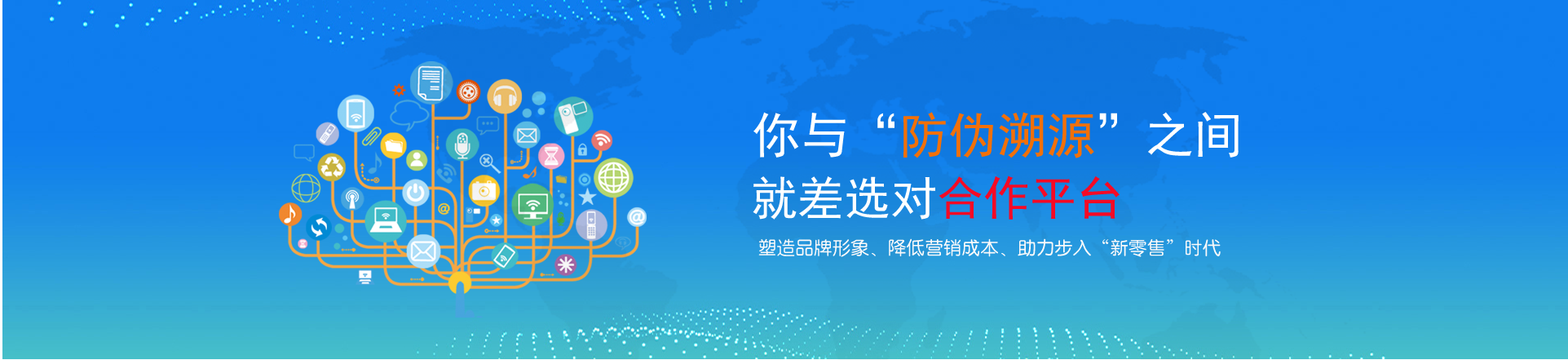 你与“防伪溯源”之间
就差选对合作平台
塑造品牌形象、降低营销成本、助力步入“新零售”时代